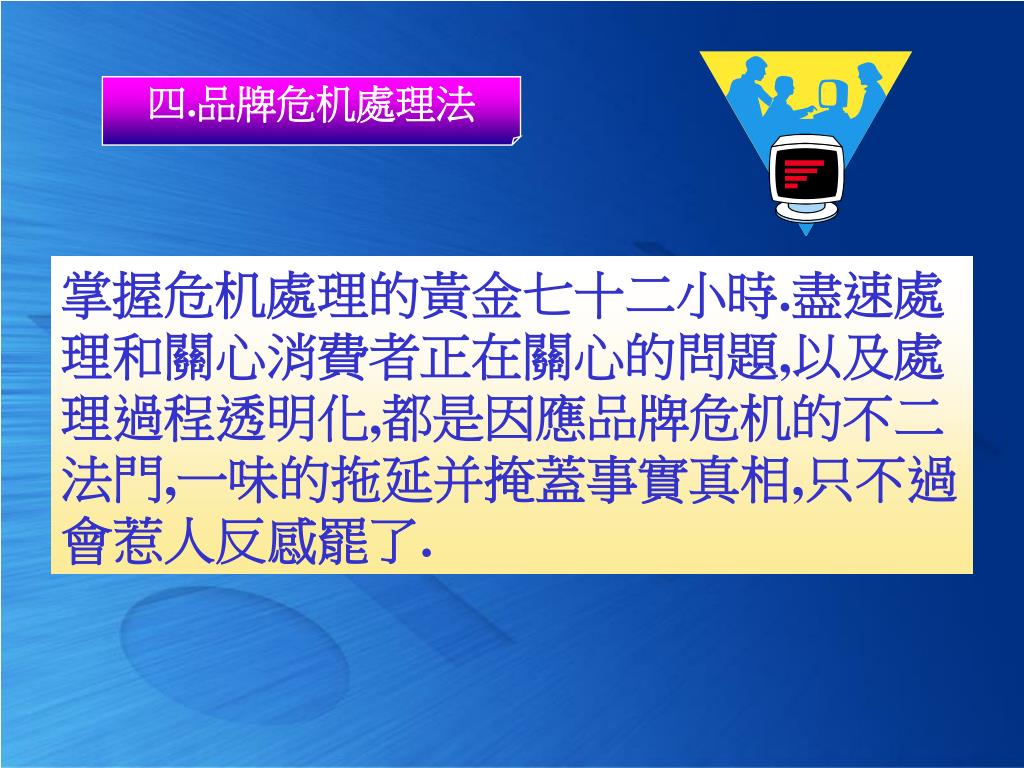 四.品牌危机處理法

掌握危机處理的黃金七十二小時.盡速處理和關心消費者正在關心的問題,以及處理過程透明化,都是因應品牌危机的不二法門,一味的拖延并掩蓋事實真相,只不過會惹人反感罷了.